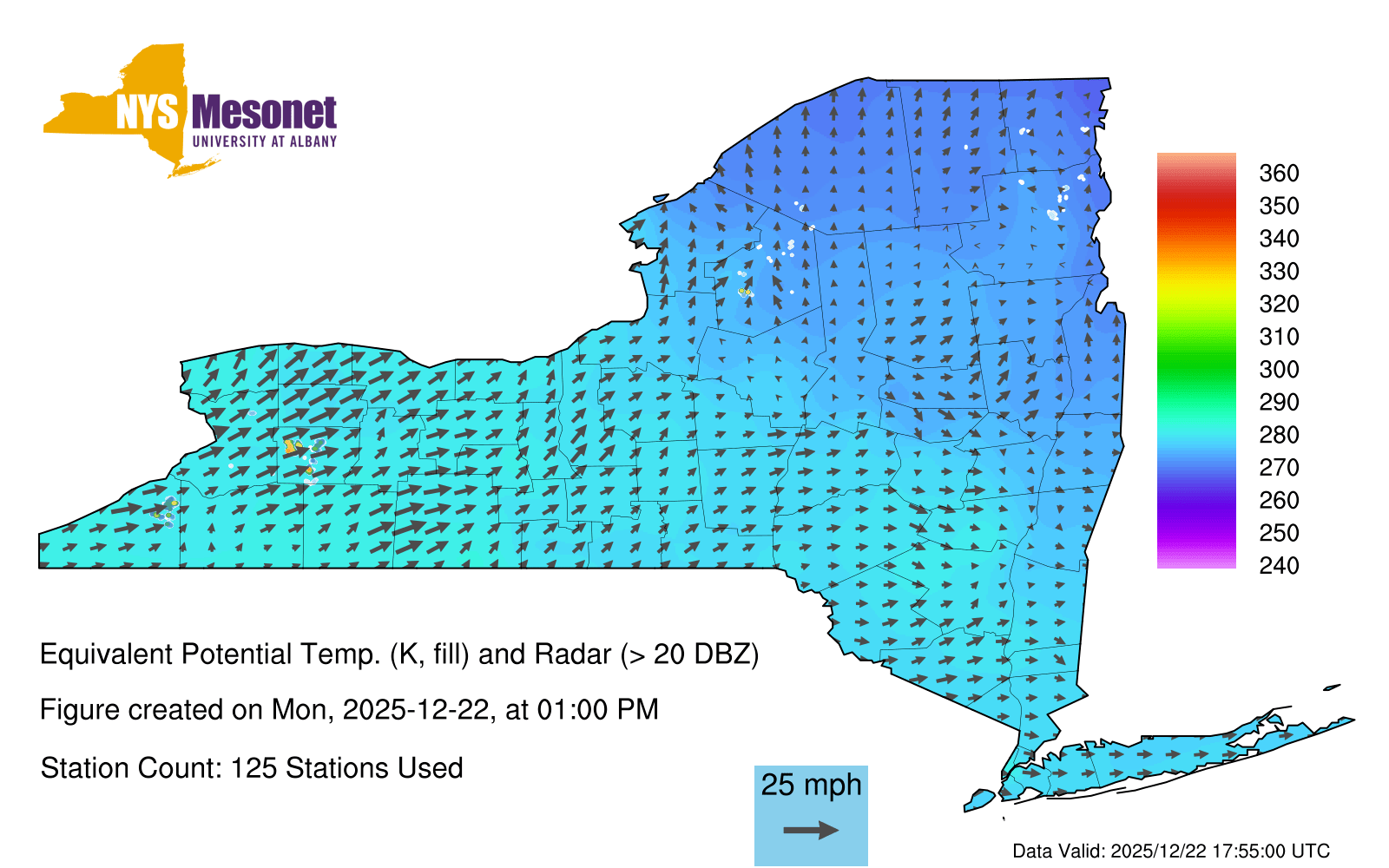 NYS Mesonet
UNIVERSITY AT ALBANY

360
350
340
330
320
310
300
290
280
270
260
250
240

Equivalent Potential Temp. (K, fill) and Radar (> 20 DBZ)

Figure created on Mon, 2025-12-22, at 01:00 PM

Station Count: 125 Stations Used

25 mph

Data Valid: 2025/12/22 17:55:00 UTC